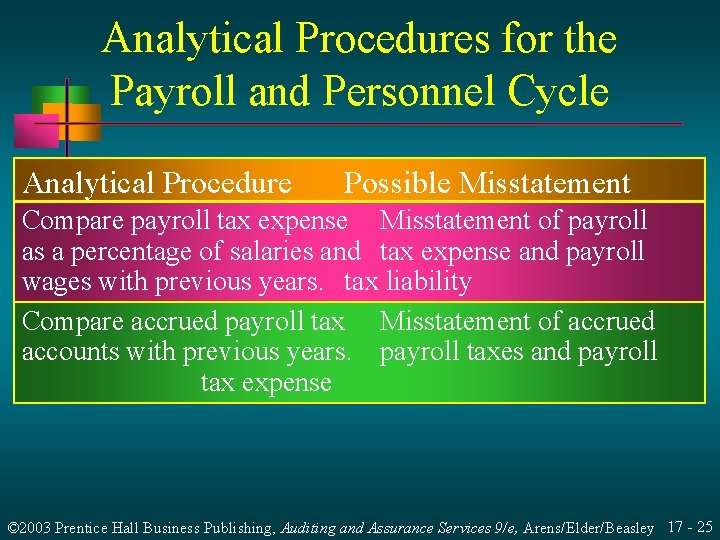 Analytical Procedures for the Payroll and Personnel Cycle

| Analytical Procedure | Possible Misstatement |
|---|---|
| Compare payroll tax expense as a percentage of salaries and wages with previous years. | Misstatement of payroll tax expense and payroll tax liability |
| Compare accrued payroll tax accounts with previous years. | Misstatement of accrued payroll taxes and payroll tax expense |

©2003 Prentice Hall Business Publishing, Auditing and Assurance Services 9/e, Arens/Elder/Beasley 17 - 25